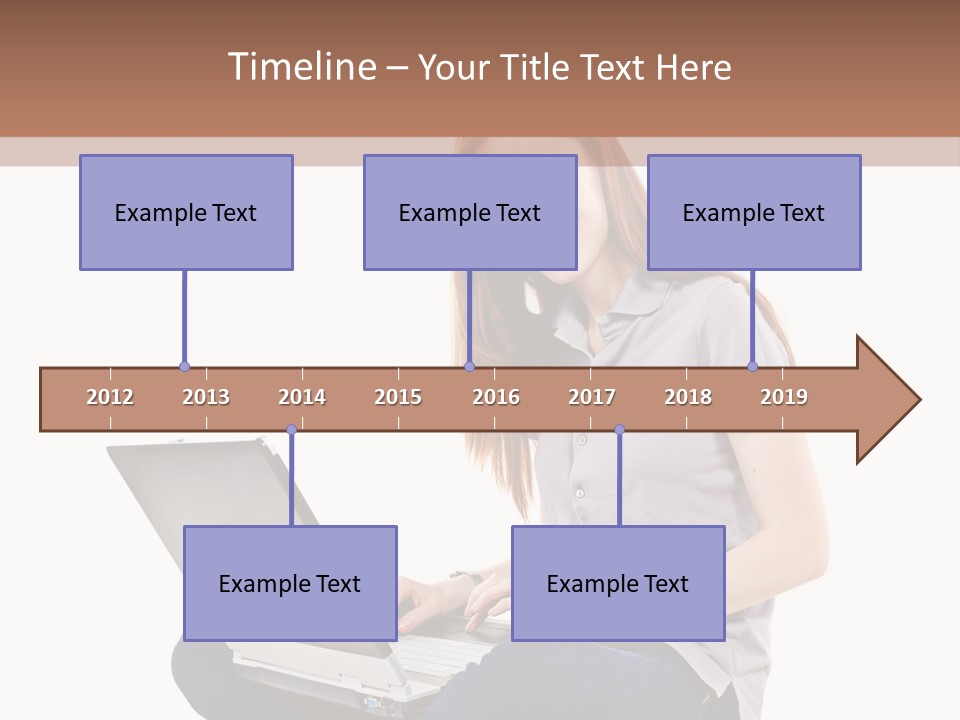 Timeline – Your Title Text Here

Example Text

Example Text

Example Text

2012 2013 2014 2015 2016 2017 2018 2019

Example Text

Example Text